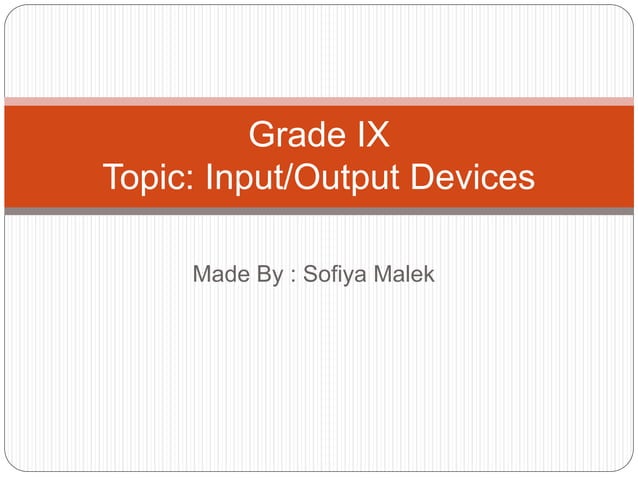 Grade IX
Topic: Input/Output Devices

Made By : Sofiya Malek